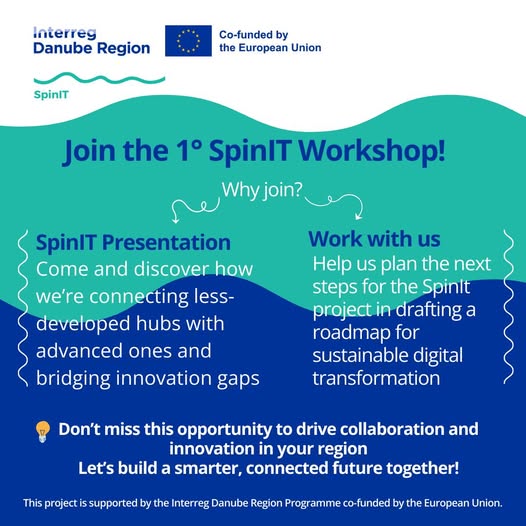 Interreg
Danube Region

Co-funded by
the European Union

SpinIT

Join the 1° SpinIT Workshop!

Why join?

SpinIT Presentation
Come and discover how we're connecting less-developed hubs with advanced ones and bridging innovation gaps

Work with us
Help us plan the next steps for the SpinIt project in drafting a roadmap for sustainable digital transformation

Don't miss this opportunity to drive collaboration and innovation in your region
Let's build a smarter, connected future together!

This project is supported by the Interreg Danube Region Programme co-funded by the European Union.